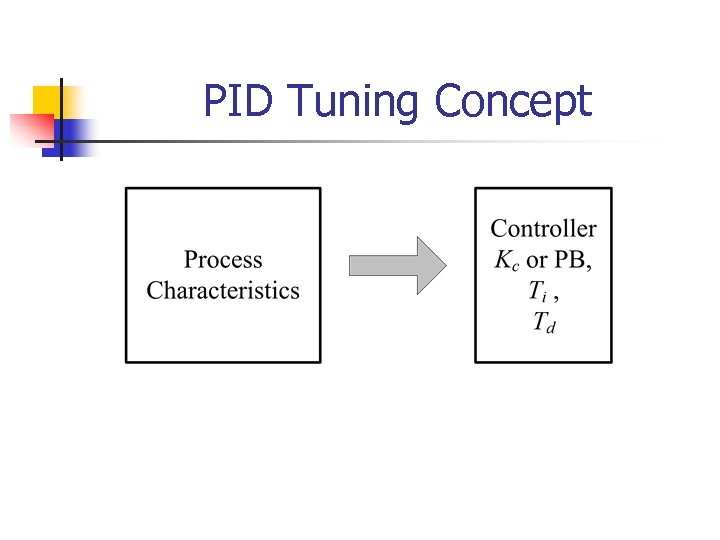 PID Tuning Concept

Process Characteristics

Controller
$K_c$ or PB,
$T_i$ ,
$T_d$